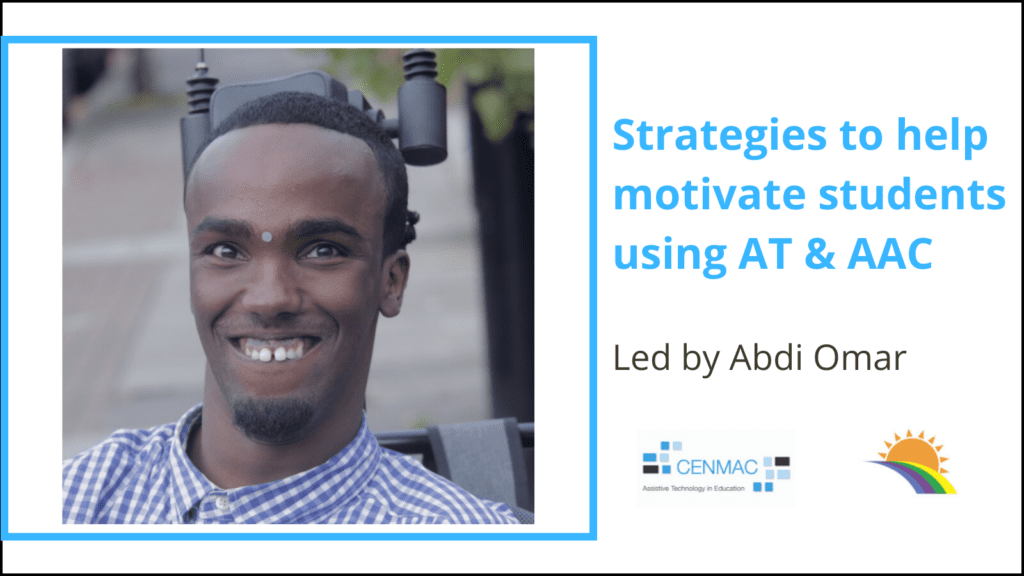 Strategies to help motivate students using AT & AAC

Led by Abdi Omar

CENMAC
Assistive Technology in Education